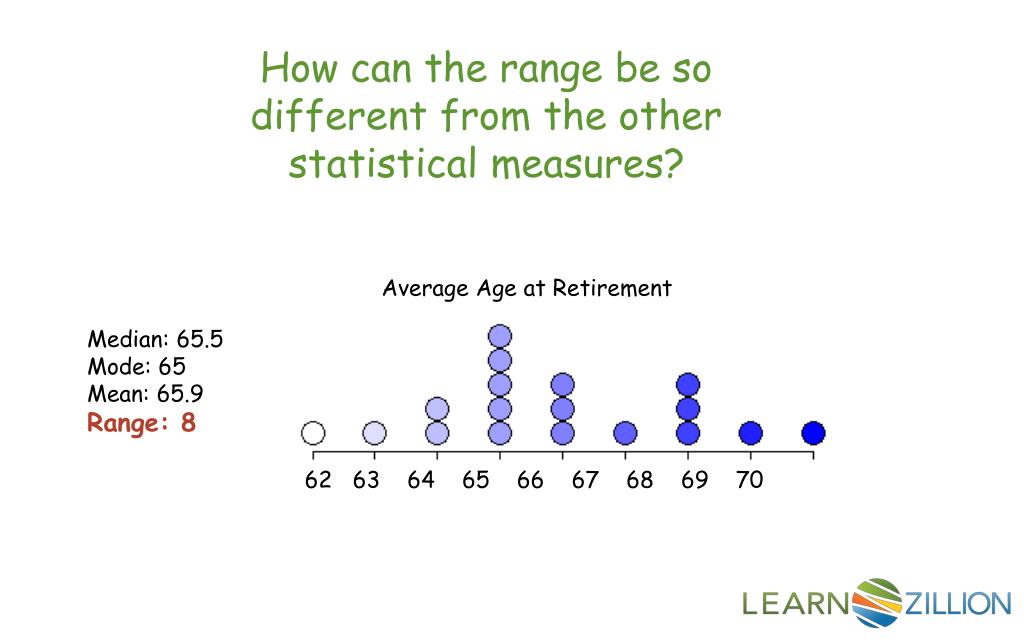 How can the range be so different from the other statistical measures?

Average Age at Retirement

Median: 65.5
Mode: 65
Mean: 65.9
Range: 8

62 63 64 65 66 67 68 69 70

LEARNZILLION